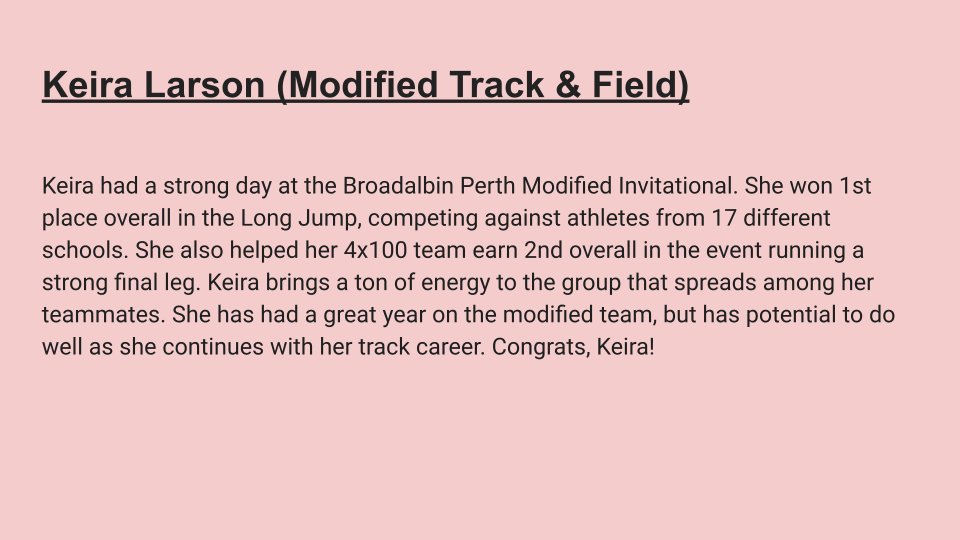 Keira Larson (Modified Track & Field)

Keira had a strong day at the Broadalbin Perth Modified Invitational. She won 1st place overall in the Long Jump, competing against athletes from 17 different schools. She also helped her 4x100 team earn 2nd overall in the event running a strong final leg. Keira brings a ton of energy to the group that spreads among her teammates. She has had a great year on the modified team, but has potential to do well as she continues with her track career. Congrats, Keira!